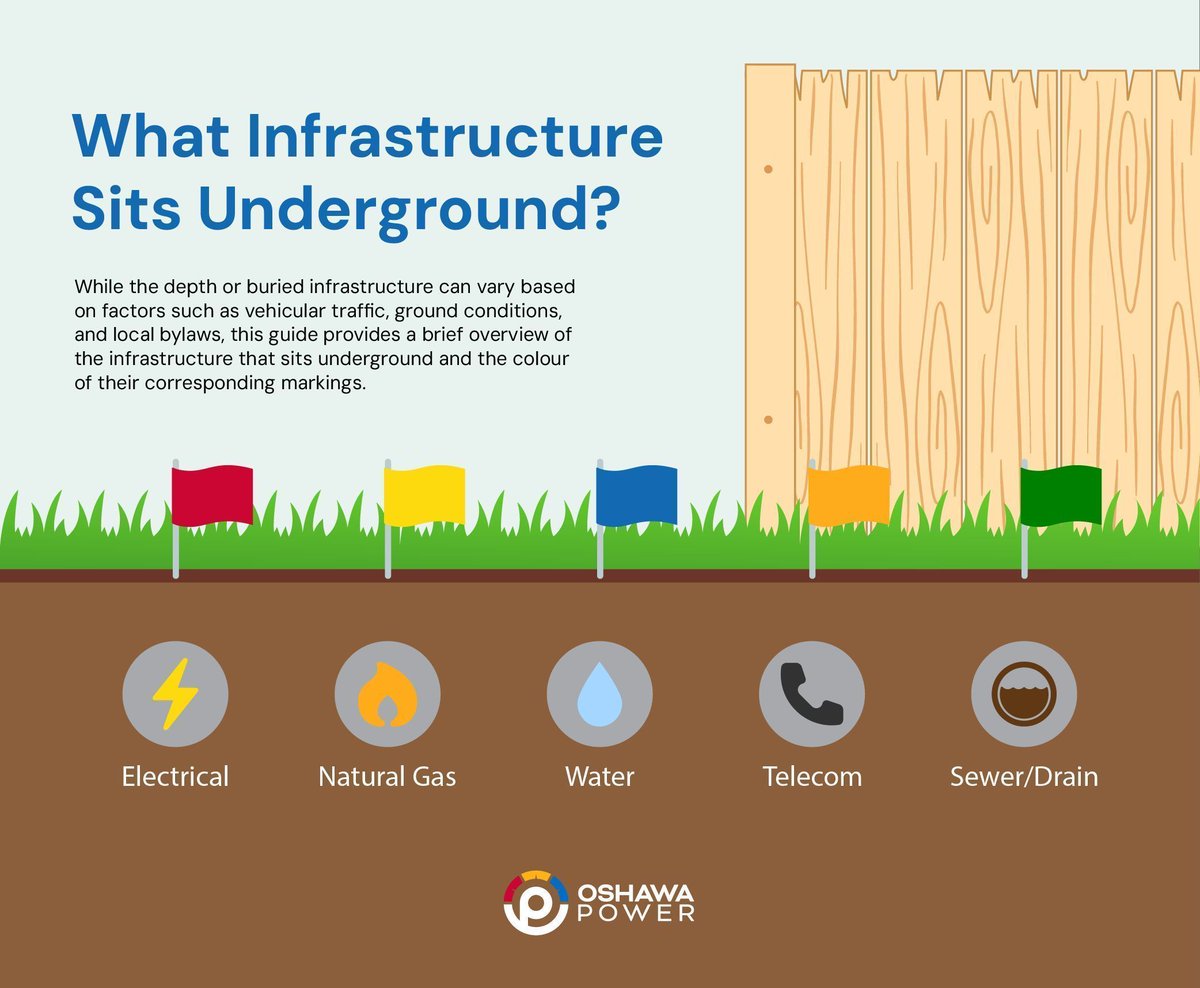 What Infrastructure Sits Underground?

While the depth or buried infrastructure can vary based on factors such as vehicular traffic, ground conditions, and local bylaws, this guide provides a brief overview of the infrastructure that sits underground and the colour of their corresponding markings.

Electrical

Natural Gas

Water

Telecom

Sewer/Drain

OSHAWA POWER